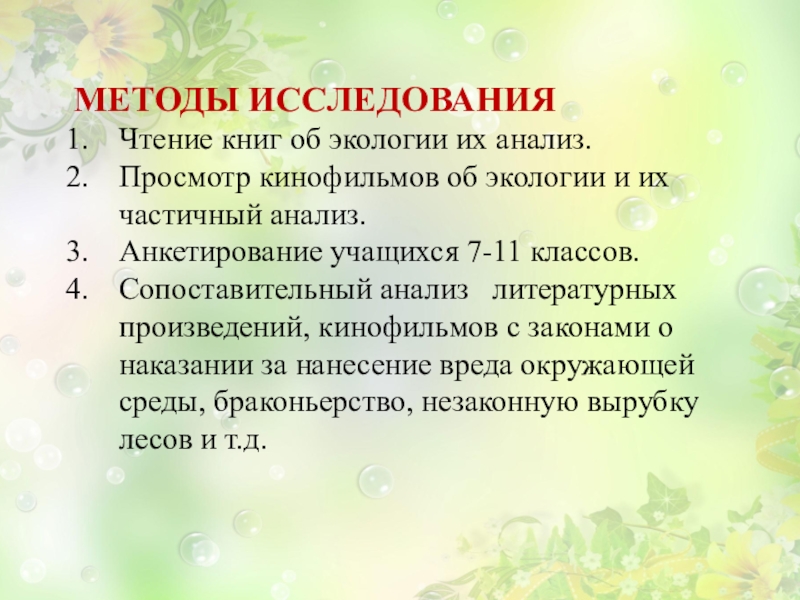 МЕТОДЫ ИССЛЕДОВАНИЯ

1. Чтение книг об экологии их анализ.
2. Просмотр кинофильмов об экологии и их частичный анализ.
3. Анкетирование учащихся 7-11 классов.
4. Сопоставительный анализ литературных произведений, кинофильмов с законами о наказании за нанесение вреда окружающей среды, браконьерство, незаконную вырубку лесов и т.д.